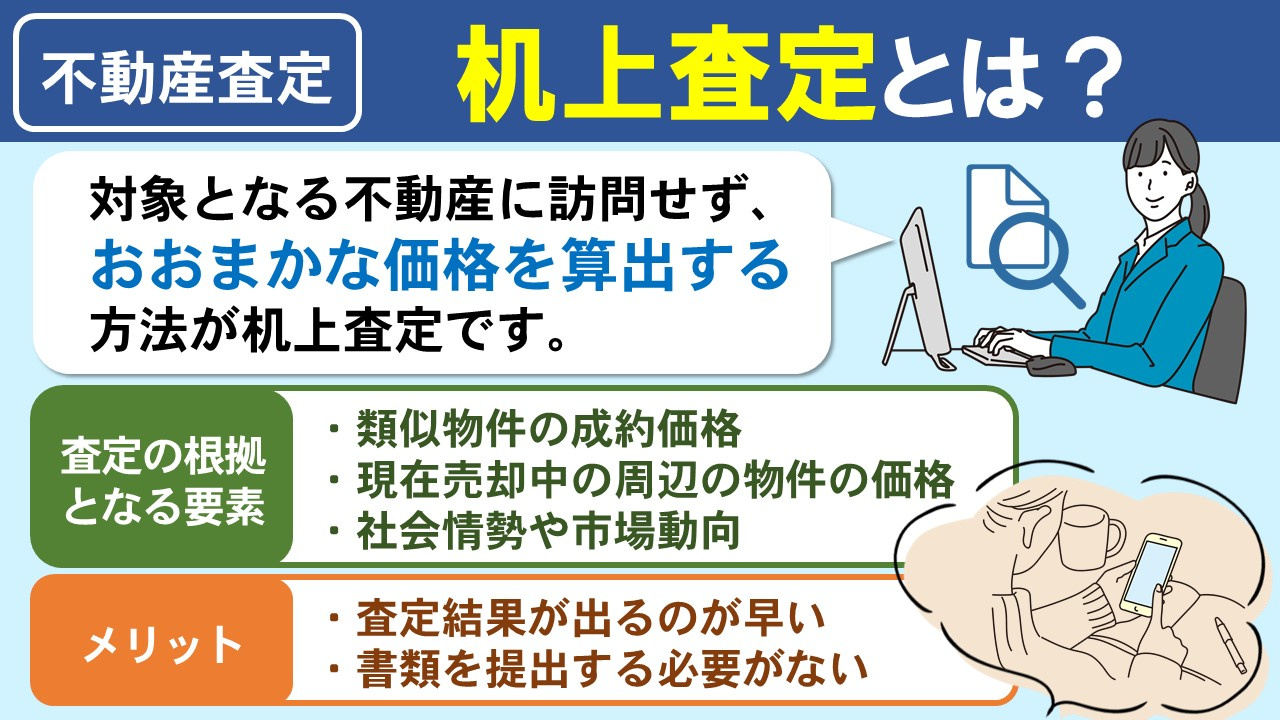 不動産査定

机上査定とは？

対象となる不動産に訪問せず、おおまかな価格を算出する方法が机上査定です。

査定の根拠となる要素

・類似物件の成約価格
・現在売却中の周辺の物件の価格
・社会情勢や市場動向

メリット

・査定結果が出るのが早い
・書類を提出する必要がない